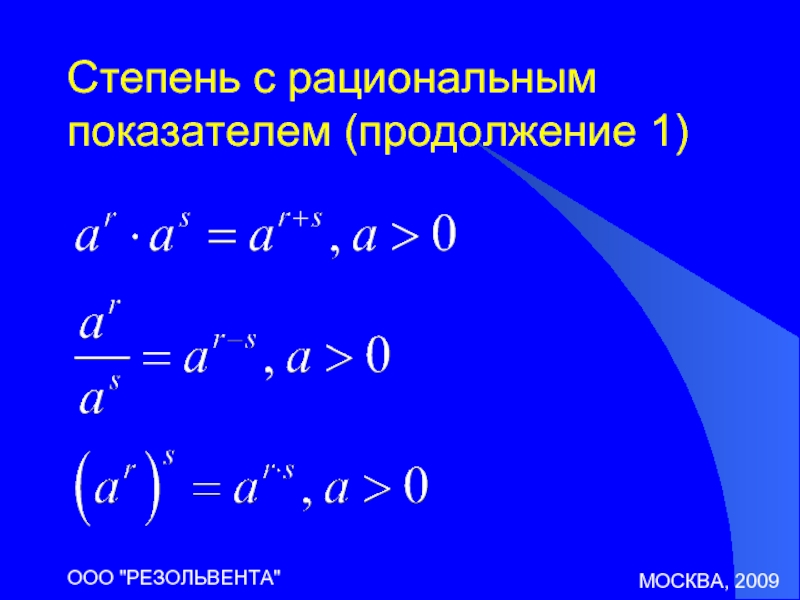 Степень с рациональным показателем (продолжение 1)

$a^r \cdot a^s = a^{r+s}, a > 0$

$\frac{a^r}{a^s} = a^{r-s}, a > 0$

$\left(a^r\right)^s = a^{r \cdot s}, a > 0$

ООО "РЕЗОЛЬВЕНТА"

МОСКВА, 2009